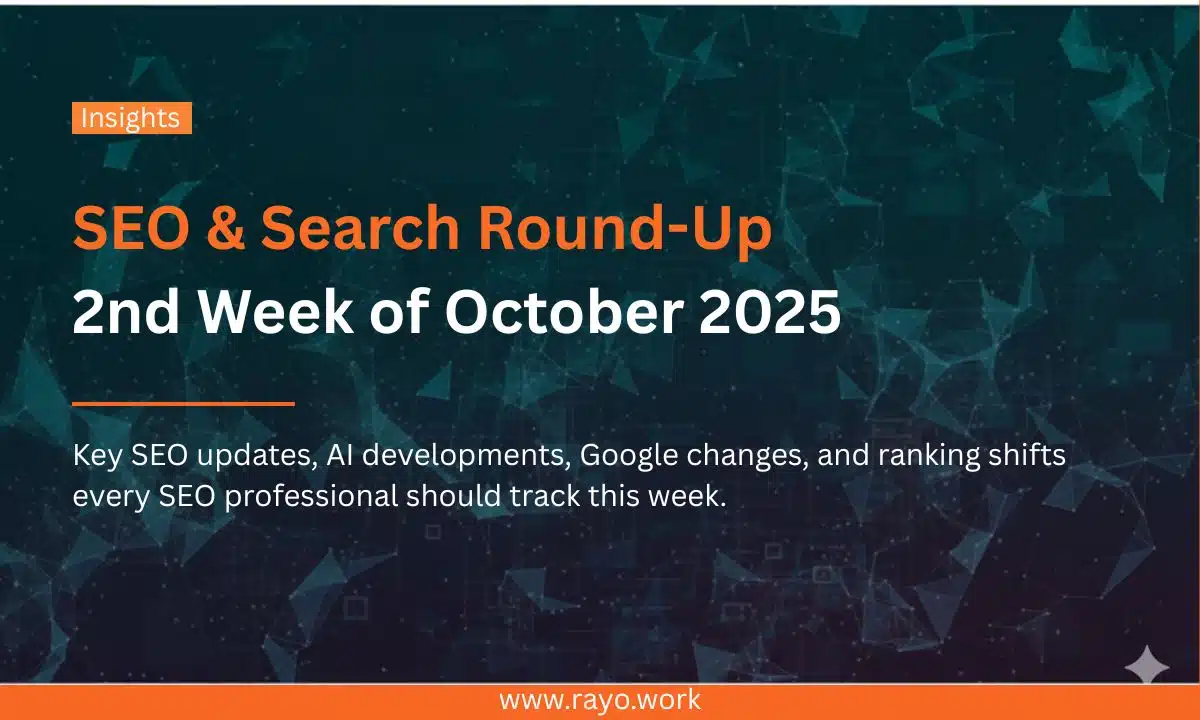 Insights

SEO & Search Round-Up
2nd Week of October 2025

Key SEO updates, AI developments, Google changes, and ranking shifts every SEO professional should track this week.

www.rayo.work